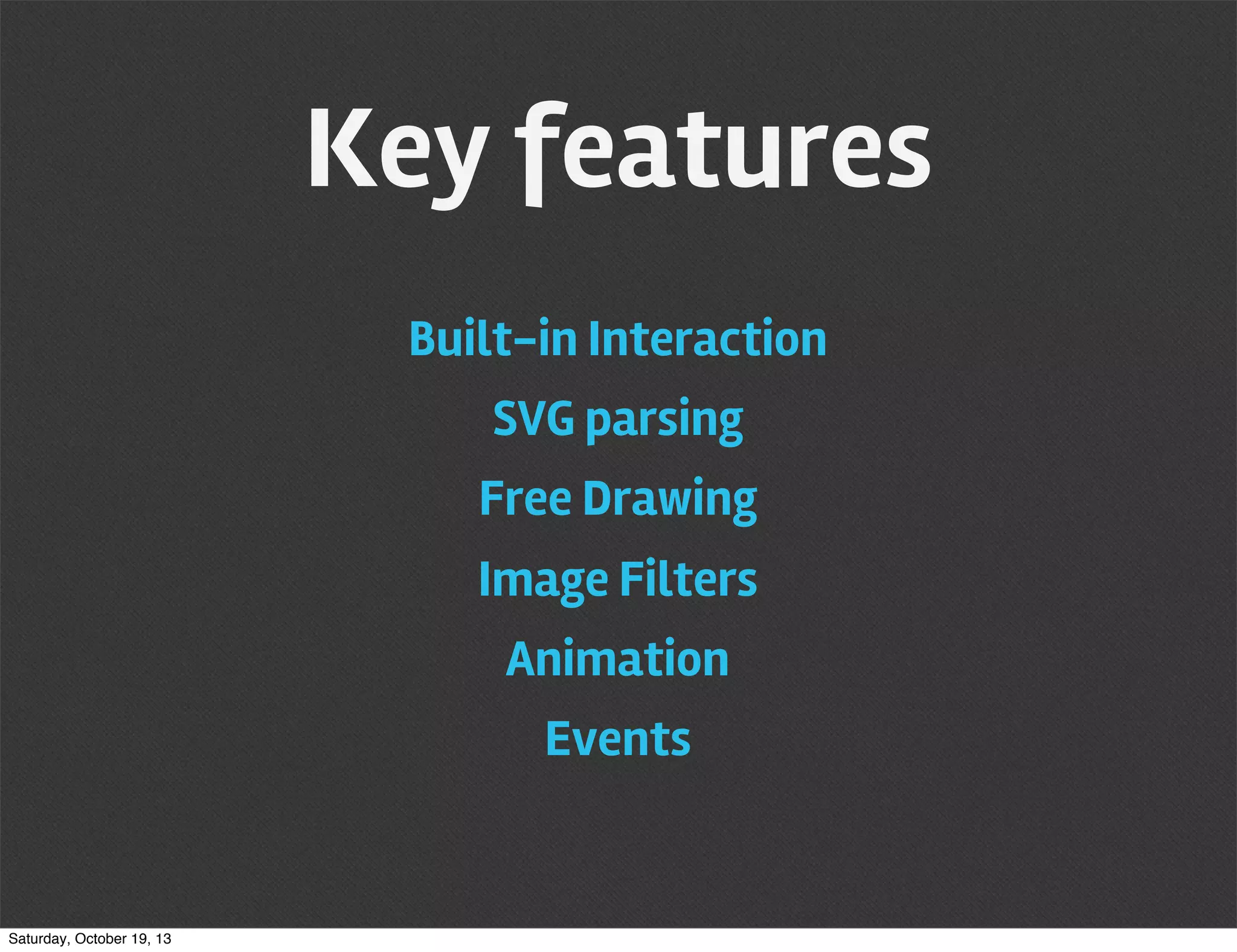 Key features

Built-in Interaction

SVG parsing

Free Drawing

Image Filters

Animation

Events

Saturday, October 19, 13